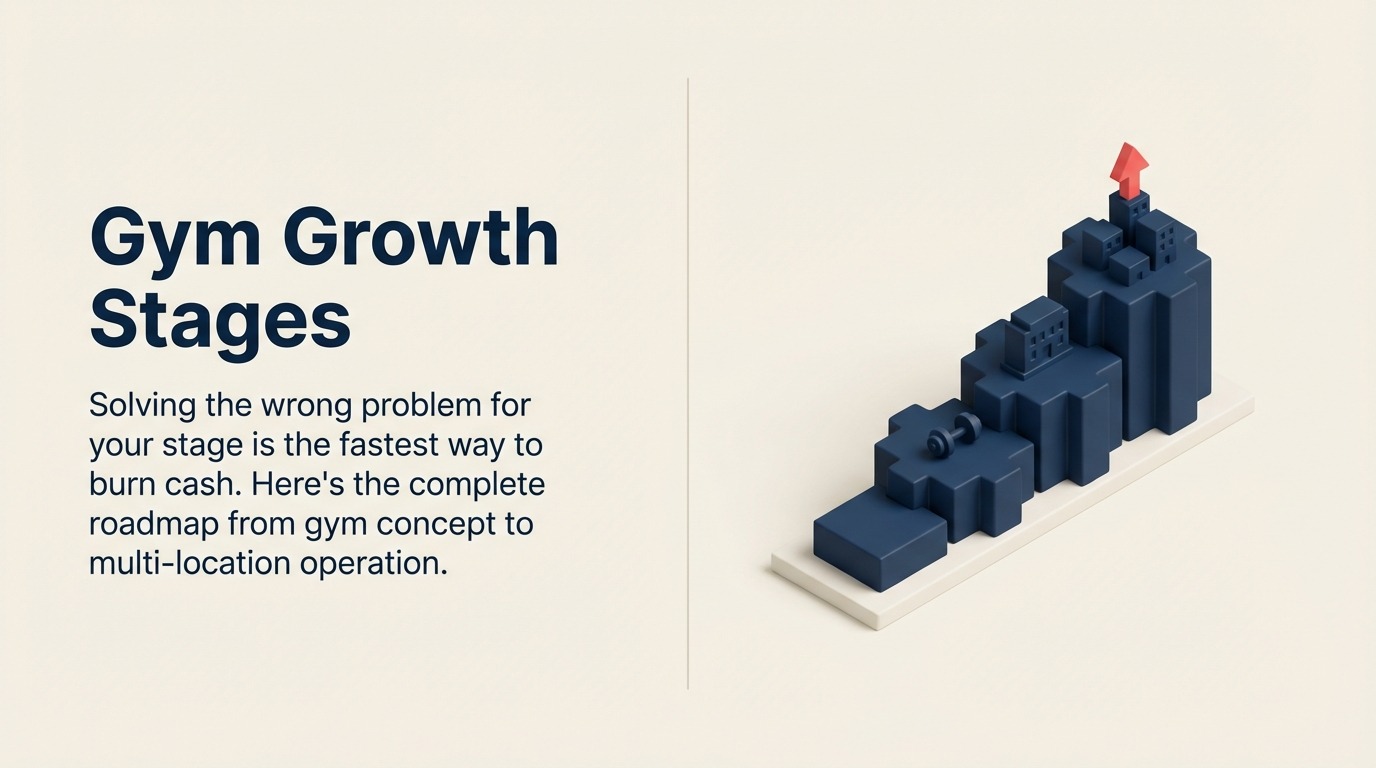 Gym Growth Stages

Solving the wrong problem for your stage is the fastest way to burn cash. Here's the complete roadmap from gym concept to multi-location operation.